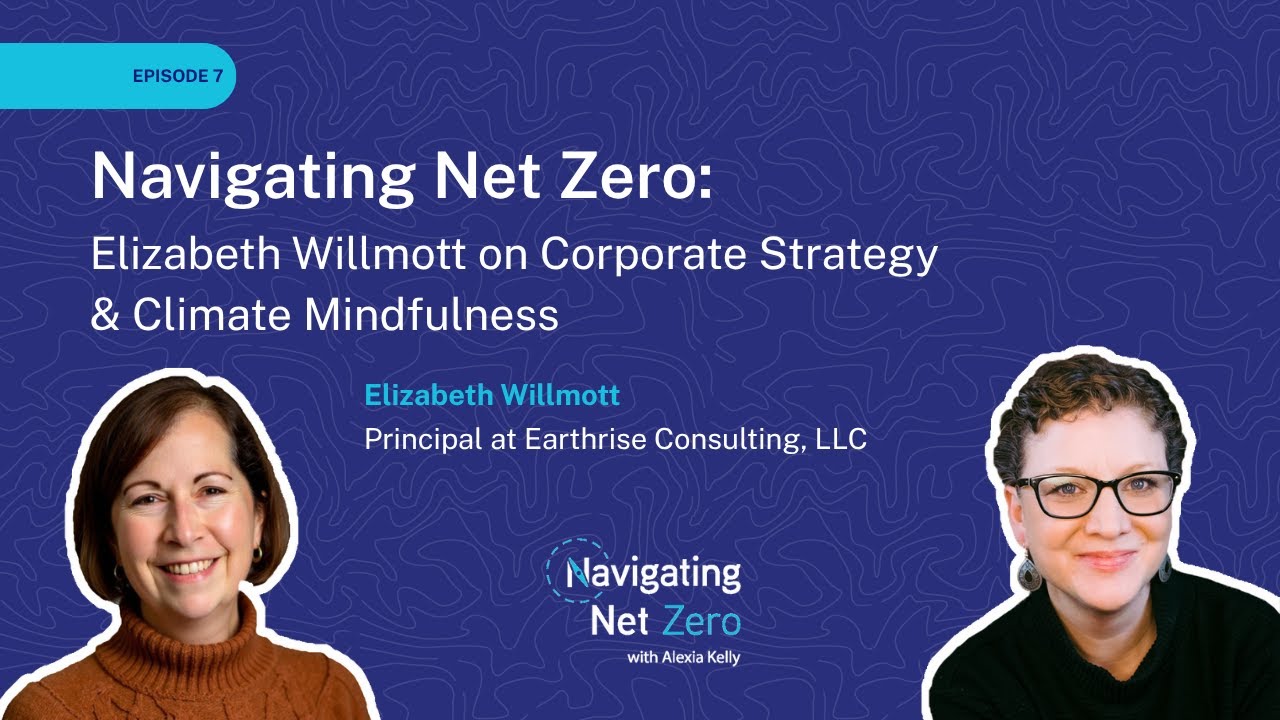 EPISODE 7

Navigating Net Zero:
Elizabeth Willmott on Corporate Strategy & Climate Mindfulness

Elizabeth Willmott
Principal at Earthrise Consulting, LLC

Navigating Net Zero
with Alexia Kelly